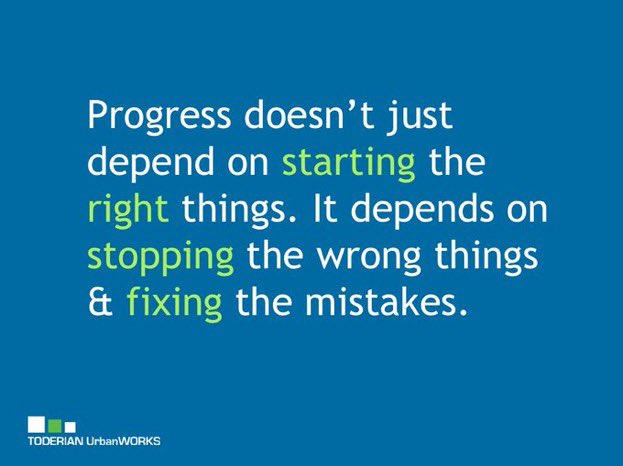 Progress doesn't just depend on starting the right things. It depends on stopping the wrong things & fixing the mistakes.

TODERIAN UrbanWORKS